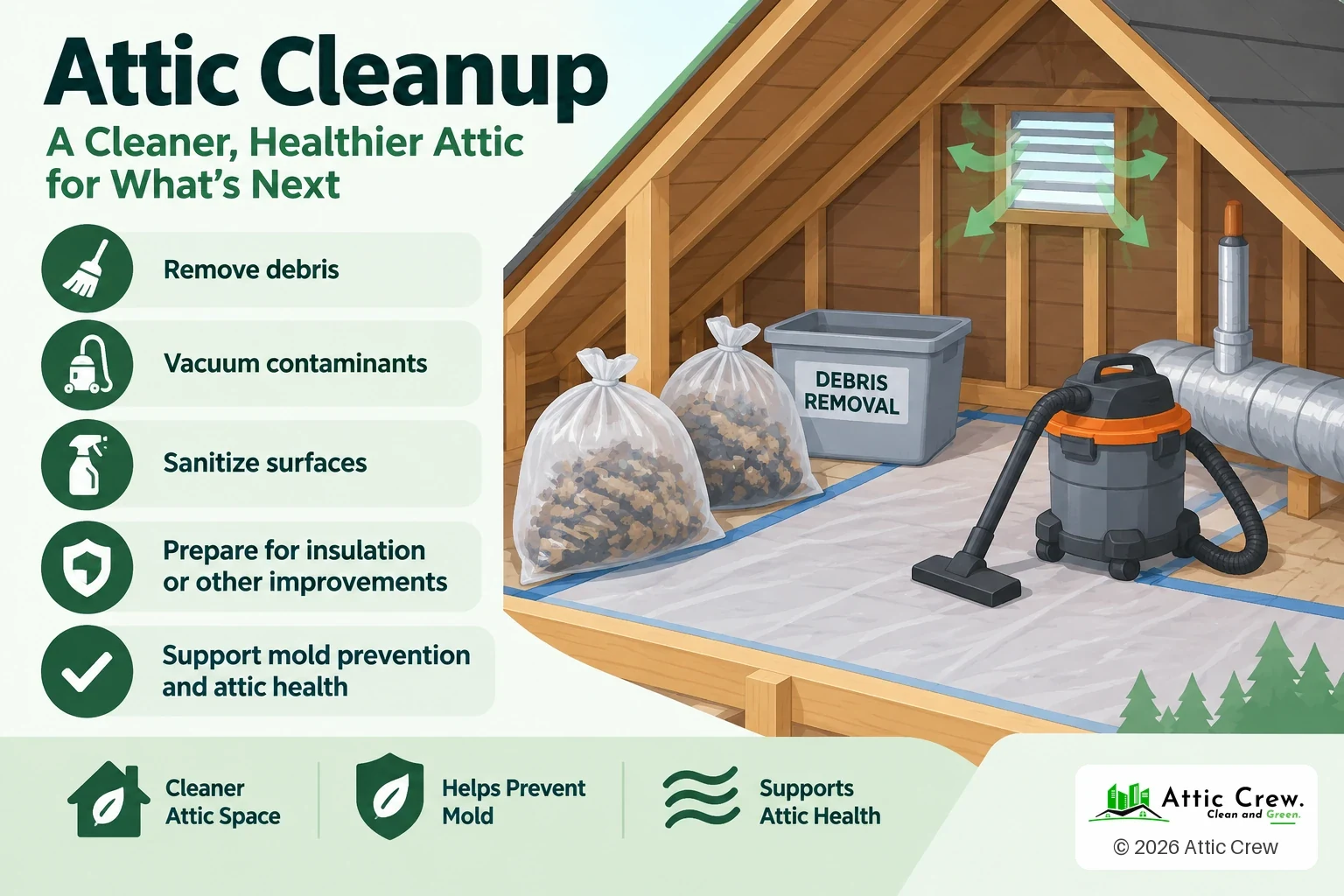 Attic Cleanup

A Cleaner, Healthier Attic for What's Next

Remove debris

Vacuum contaminants

Sanitize surfaces

Prepare for insulation or other improvements

Support mold prevention and attic health

DEBRIS REMOVAL

Cleaner Attic Space

Helps Prevent Mold

Supports Attic Health

Attic Crew.
Clean and Green.

© 2026 Attic Crew